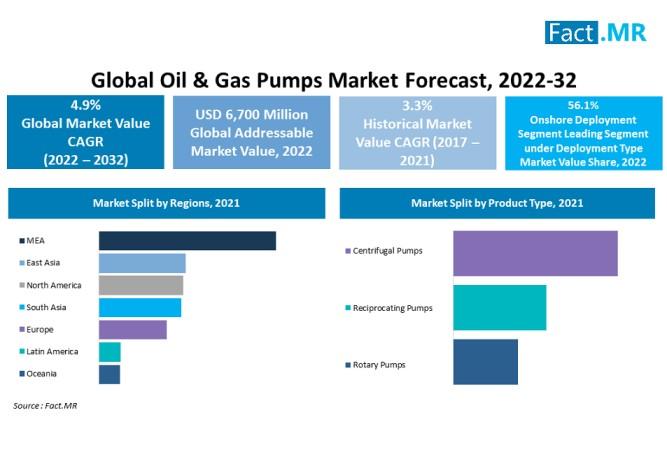 Fact.MR

Global Oil & Gas Pumps Market Forecast, 2022-32

4.9%
Global Market Value CAGR (2022 – 2032)

USD 6,700 Million
Global Addressable Market Value, 2022

3.3%
Historical Market Value CAGR (2017 – 2021)

56.1%
Onshore Deployment Segment Leading Segment under Deployment Type Market Value Share, 2022

Market Split by Regions, 2021

MEA
East Asia
North America
South Asia
Europe
Latin America
Oceania

Market Split by Product Type, 2021

Centrifugal Pumps
Reciprocating Pumps
Rotary Pumps

Source : Fact.MR